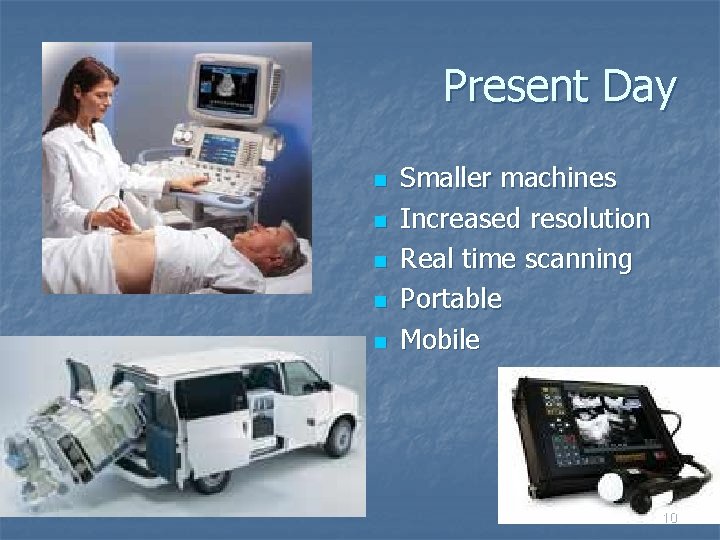 Present Day

- Smaller machines
- Increased resolution
- Real time scanning
- Portable
- Mobile

10